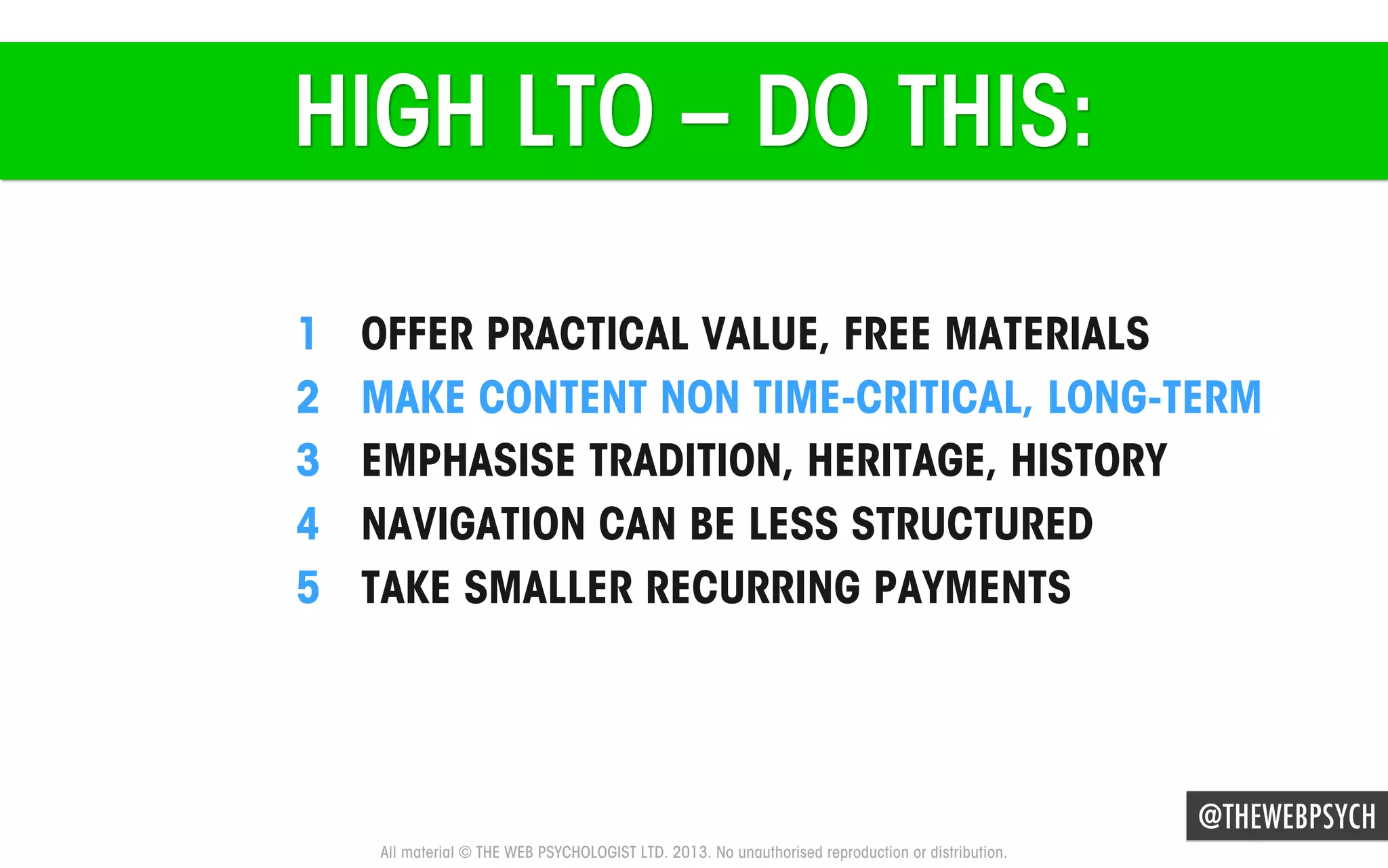 HIGH LTO – DO THIS:

1 OFFER PRACTICAL VALUE, FREE MATERIALS
2 MAKE CONTENT NON TIME-CRITICAL, LONG-TERM
3 EMPHASISE TRADITION, HERITAGE, HISTORY
4 NAVIGATION CAN BE LESS STRUCTURED
5 TAKE SMALLER RECURRING PAYMENTS

@THEWEBPSYCH

All material © THE WEB PSYCHOLOGIST LTD. 2013. No unauthorised reproduction or distribution.